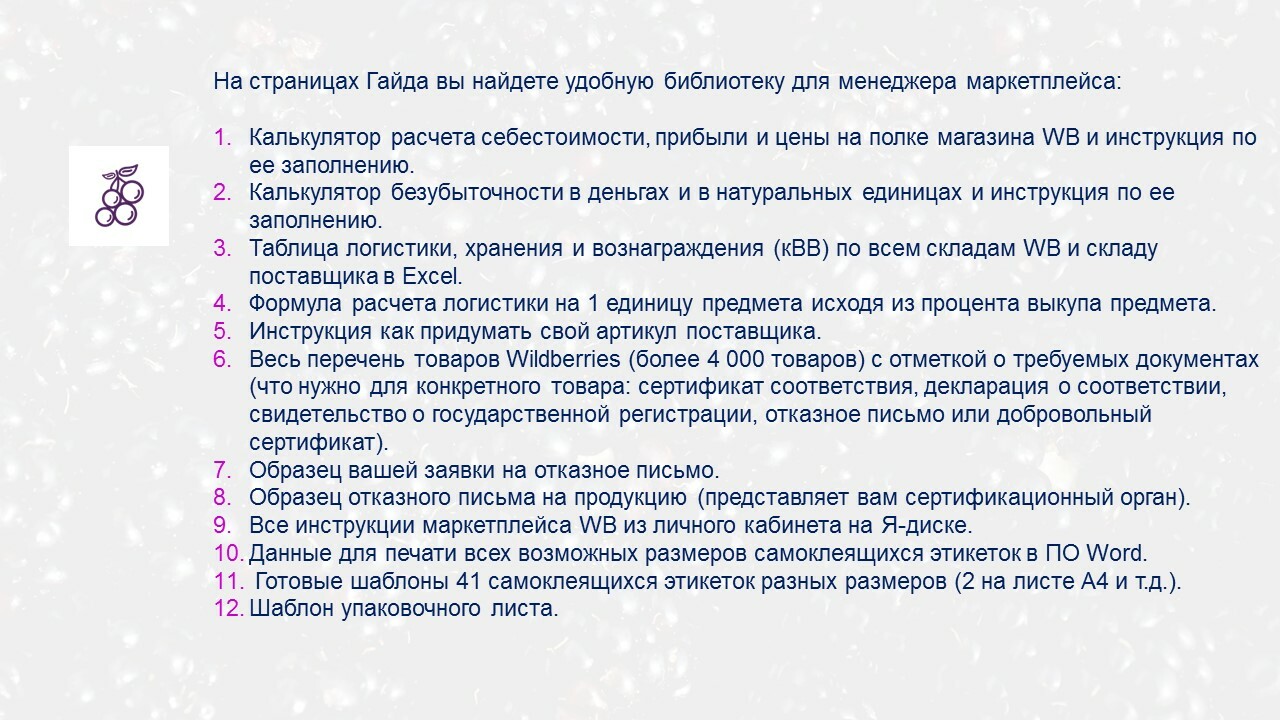 На страницах Гайда вы найдете удобную библиотеку для менеджера маркетплейса:

1. Калькулятор расчета себестоимости, прибыли и цены на полке магазина WB и инструкция по ее заполнению.
2. Калькулятор безубыточности в деньгах и в натуральных единицах и инструкция по ее заполнению.
3. Таблица логистики, хранения и вознаграждения (кВВ) по всем складам WB и складу поставщика в Excel.
4. Формула расчета логистики на 1 единицу предмета исходя из процента выкупа предмета.
5. Инструкция как придумать свой артикул поставщика.
6. Весь перечень товаров Wildberries (более 4 000 товаров) с отметкой о требуемых документах (что нужно для конкретного товара: сертификат соответствия, декларация о соответствии, свидетельство о государственной регистрации, отказное письмо или добровольный сертификат).
7. Образец вашей заявки на отказное письмо.
8. Образец отказного письма на продукцию (представляет вам сертификационный орган).
9. Все инструкции маркетплейса WB из личного кабинета на Я-диске.
10. Данные для печати всех возможных размеров самоклеящихся этикеток в ПО Word.
11. Готовые шаблоны 41 самоклеящихся этикеток разных размеров (2 на листе А4 и т.д.).
12. Шаблон упаковочного листа.